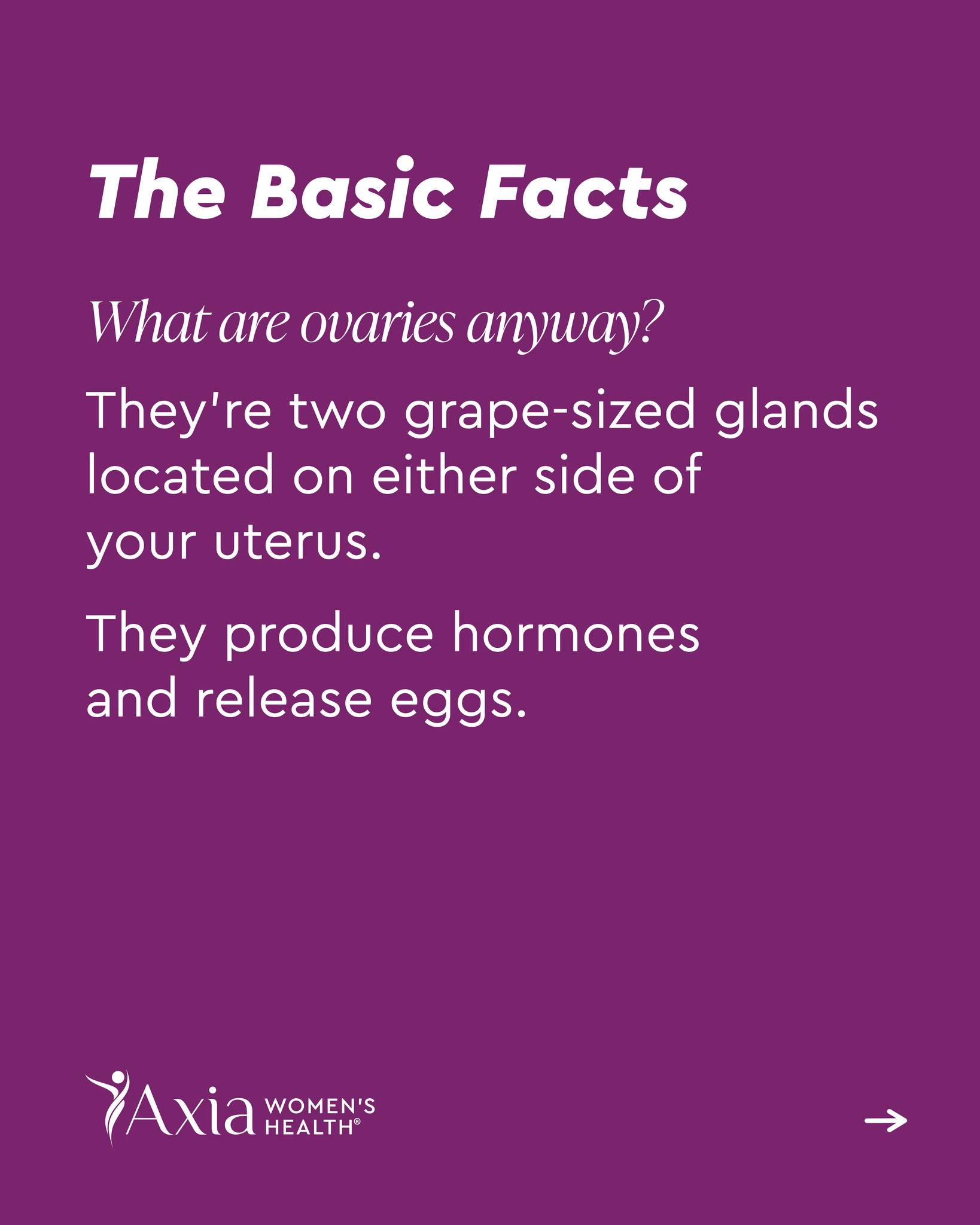 The Basic Facts

What are ovaries anyway?

They're two grape-sized glands located on either side of your uterus.

They produce hormones and release eggs.

Axia WOMEN'S HEALTH®

→